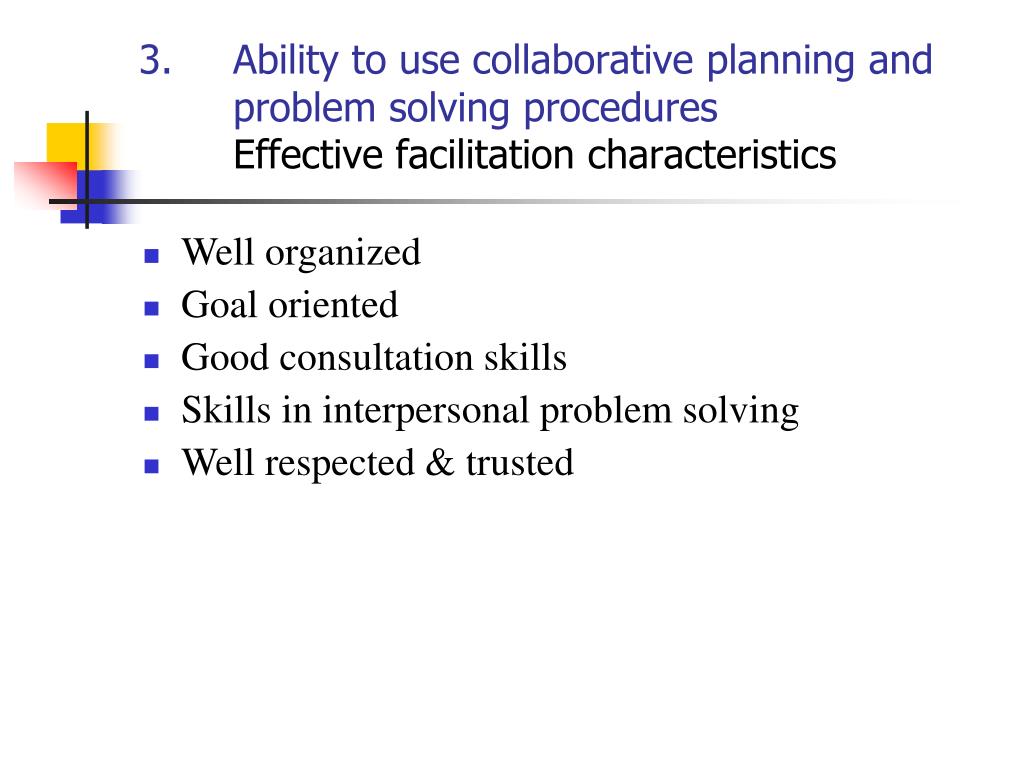 3. Ability to use collaborative planning and problem solving procedures
Effective facilitation characteristics

- Well organized
- Goal oriented
- Good consultation skills
- Skills in interpersonal problem solving
- Well respected & trusted